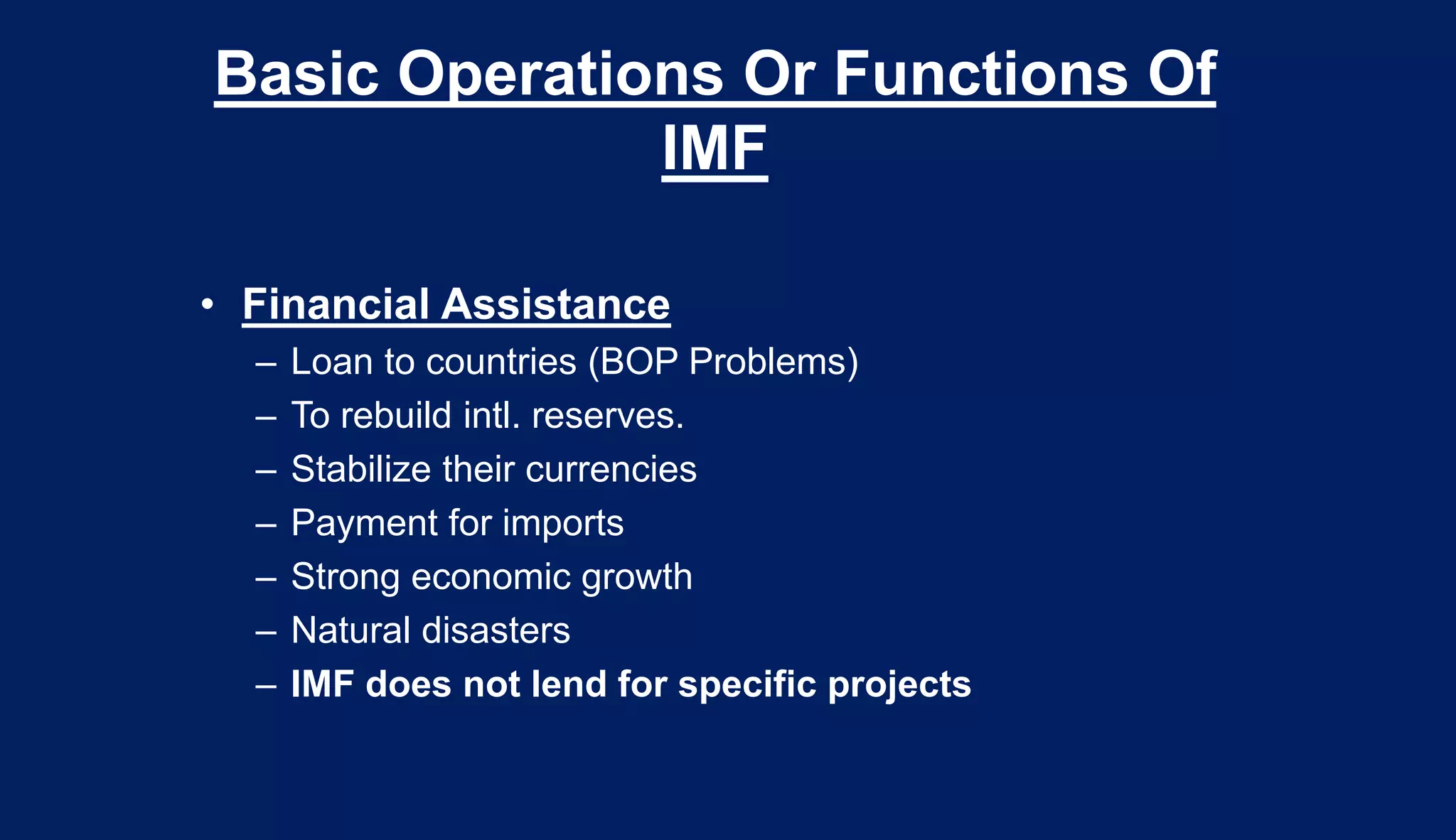 Basic Operations Or Functions Of IMF

• Financial Assistance
– Loan to countries (BOP Problems)
– To rebuild intl. reserves.
– Stabilize their currencies
– Payment for imports
– Strong economic growth
– Natural disasters
– IMF does not lend for specific projects